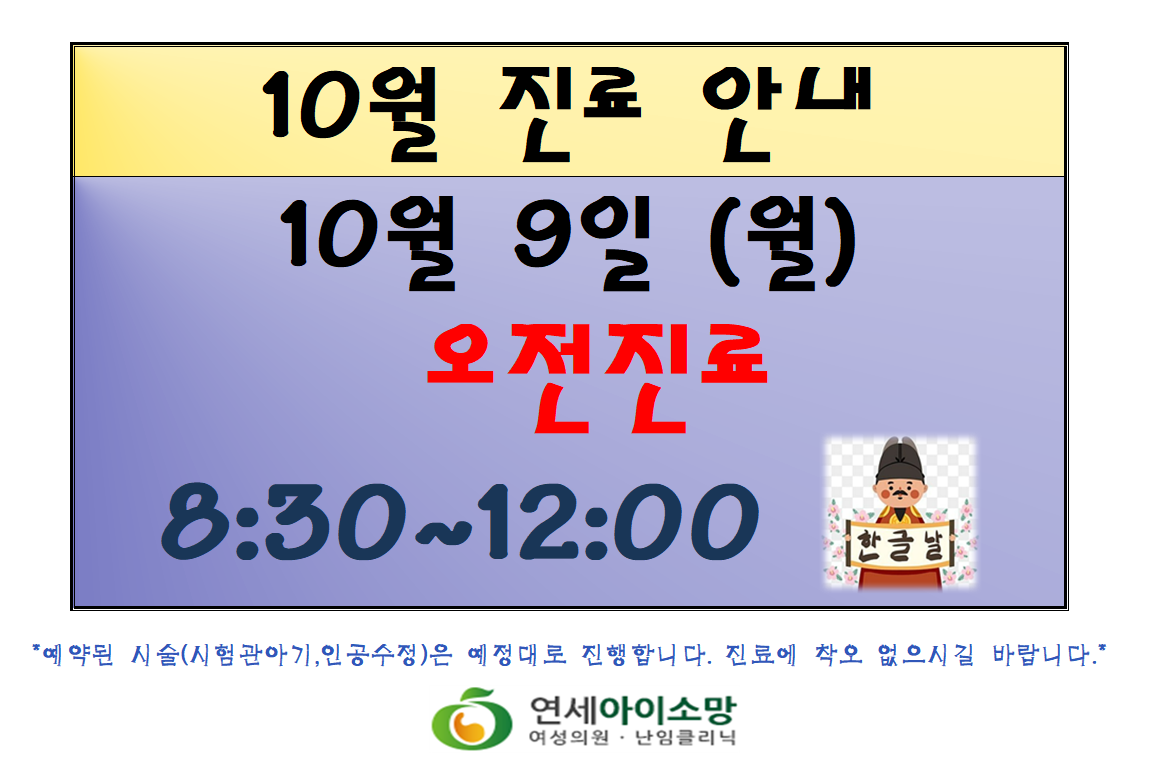 10월 진료 안내

10월 9일 (월)

오전진료

8:30~12:00

한글날

*예약된 시술(시험관아기,인공수정)은 예정대로 진행합니다. 진료에 착오 없으시길 바랍니다.*

연세아이소망
여성의원 · 난임클리닉